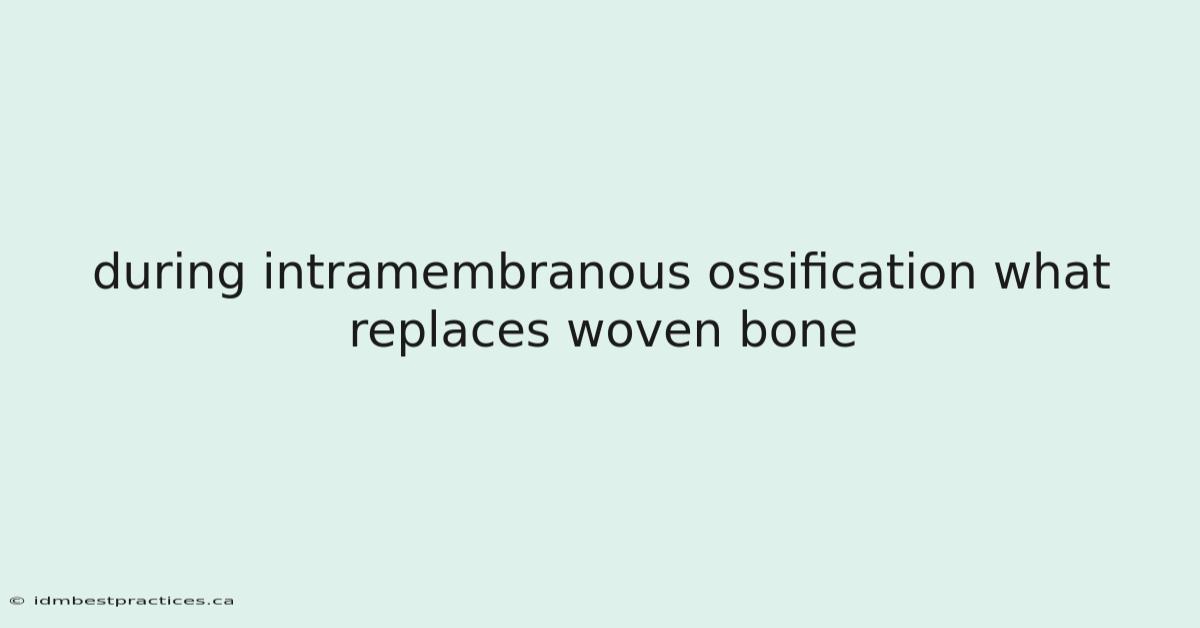 during intramembranous ossification what replaces woven bone

© idmbestpractices.ca